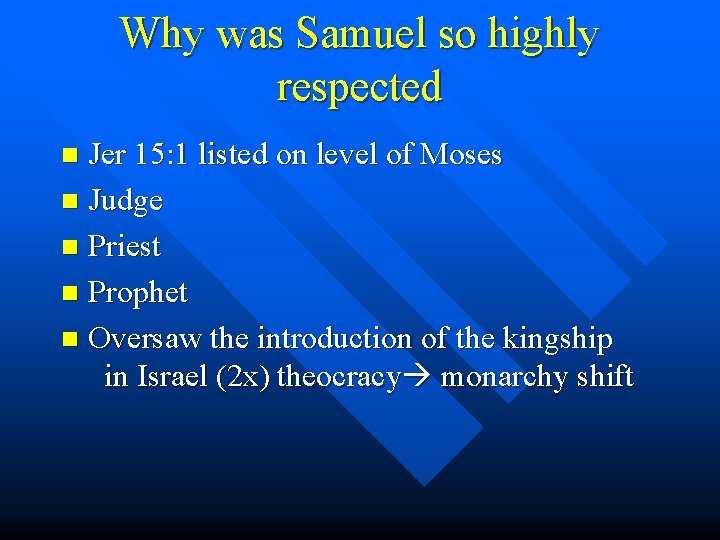 Why was Samuel so highly respected

- Jer 15:1 listed on level of Moses
- Judge
- Priest
- Prophet
- Oversaw the introduction of the kingship in Israel (2x) theocracy→ monarchy shift